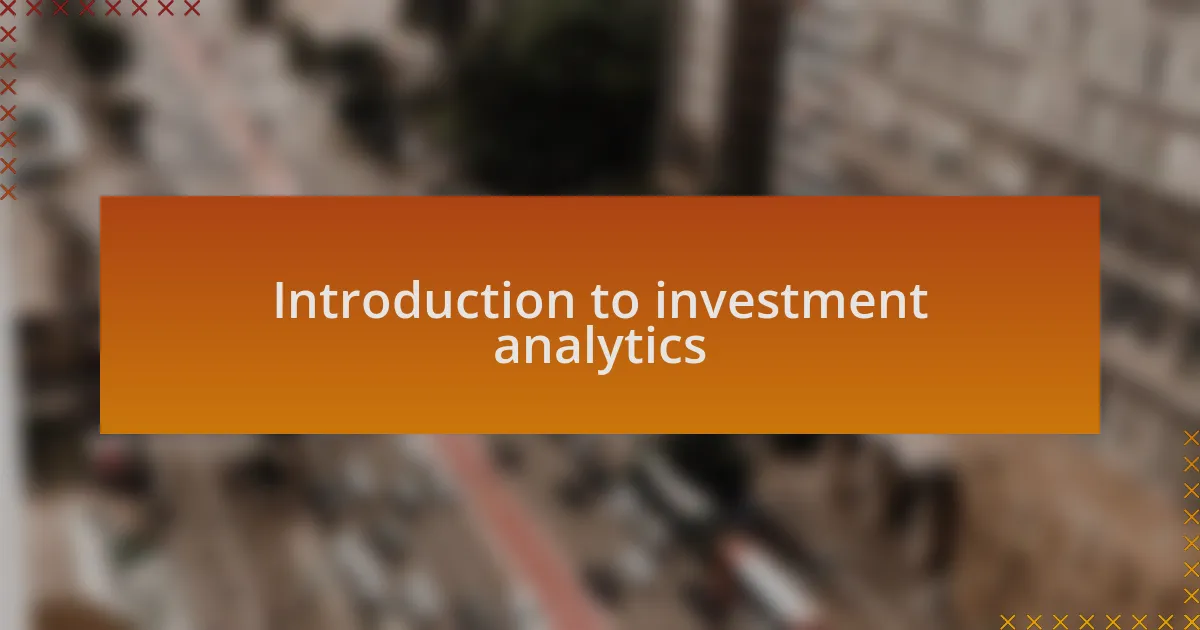 Introduction to investment analytics